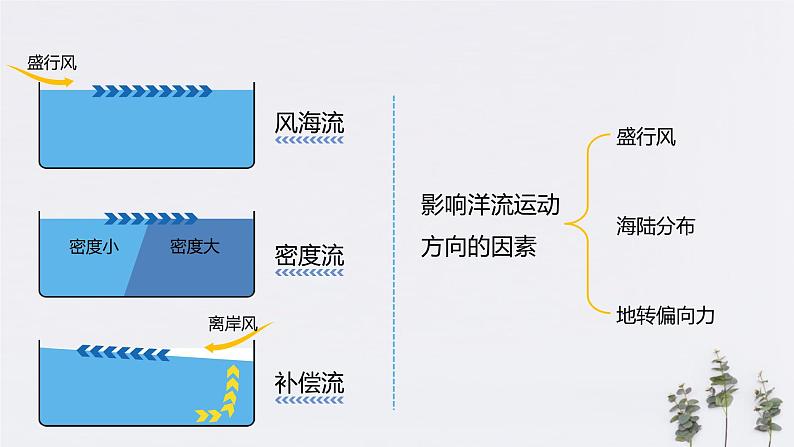 盛行风

风海流

密度小

密度大

密度流

离岸风

补偿流

影响洋流运动方向的因素

盛行风

海陆分布

地转偏向力